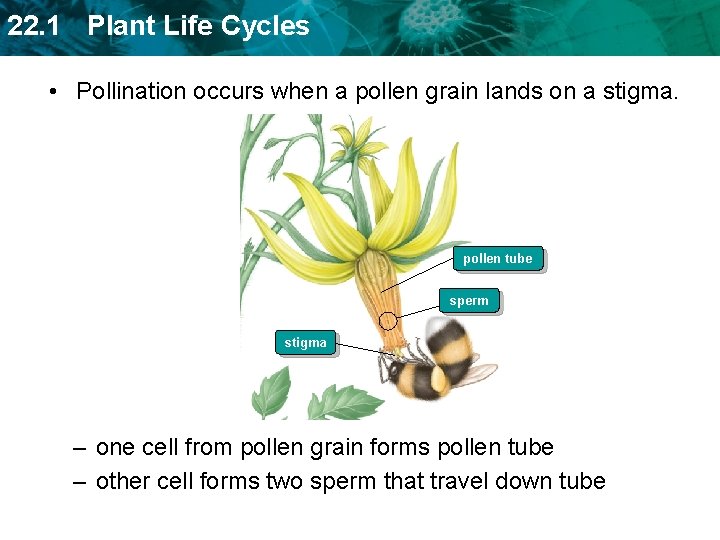 22.1 Plant Life Cycles

• Pollination occurs when a pollen grain lands on a stigma.

pollen tube

sperm

stigma

– one cell from pollen grain forms pollen tube
– other cell forms two sperm that travel down tube